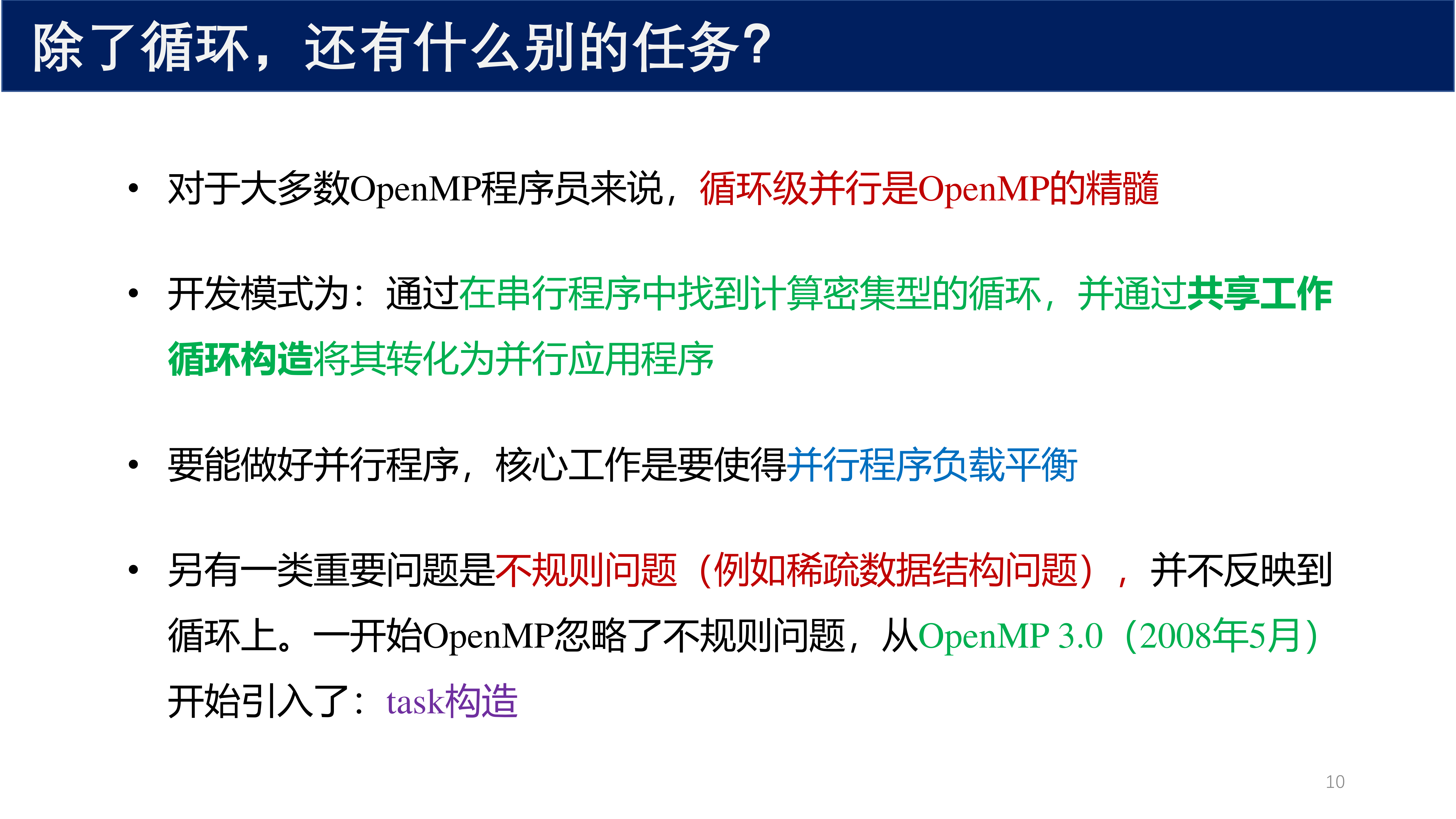 除了循环，还有什么别的任务？

• 对于大多数OpenMP程序员来说，循环级并行是OpenMP的精髓

• 开发模式为：通过在串行程序中找到计算密集型的循环，并通过共享工作循环构造将其转化为并行应用程序

• 要能做好并行程序，核心工作是要使得并行程序负载平衡

• 另有一类重要问题是不规则问题（例如稀疏数据结构问题），并不反映到循环上。一开始OpenMP忽略了不规则问题，从OpenMP 3.0（2008年5月）开始引入了：task构造

10